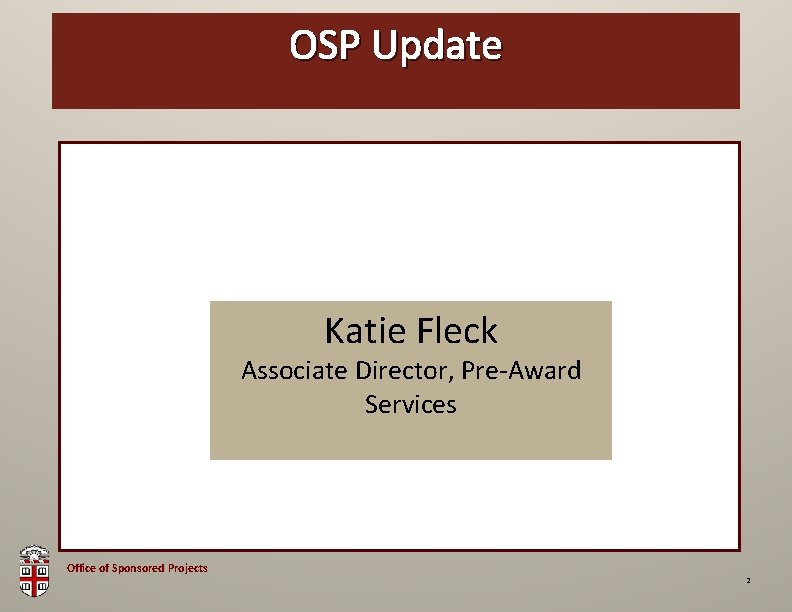 OSP Update

Katie Fleck
Associate Director, Pre-Award Services

Office of Sponsored Projects

2